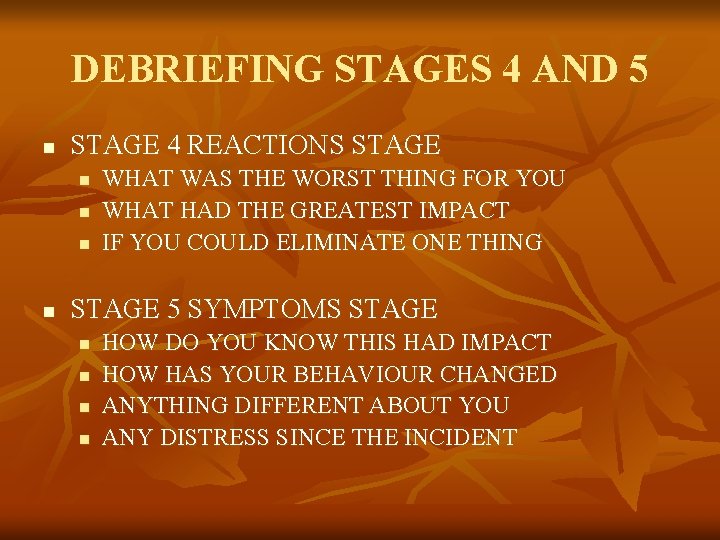 DEBRIEFING STAGES 4 AND 5

- STAGE 4 REACTIONS STAGE
  - WHAT WAS THE WORST THING FOR YOU
  - WHAT HAD THE GREATEST IMPACT
  - IF YOU COULD ELIMINATE ONE THING

- STAGE 5 SYMPTOMS STAGE
  - HOW DO YOU KNOW THIS HAD IMPACT
  - HOW HAS YOUR BEHAVIOUR CHANGED
  - ANYTHING DIFFERENT ABOUT YOU
  - ANY DISTRESS SINCE THE INCIDENT